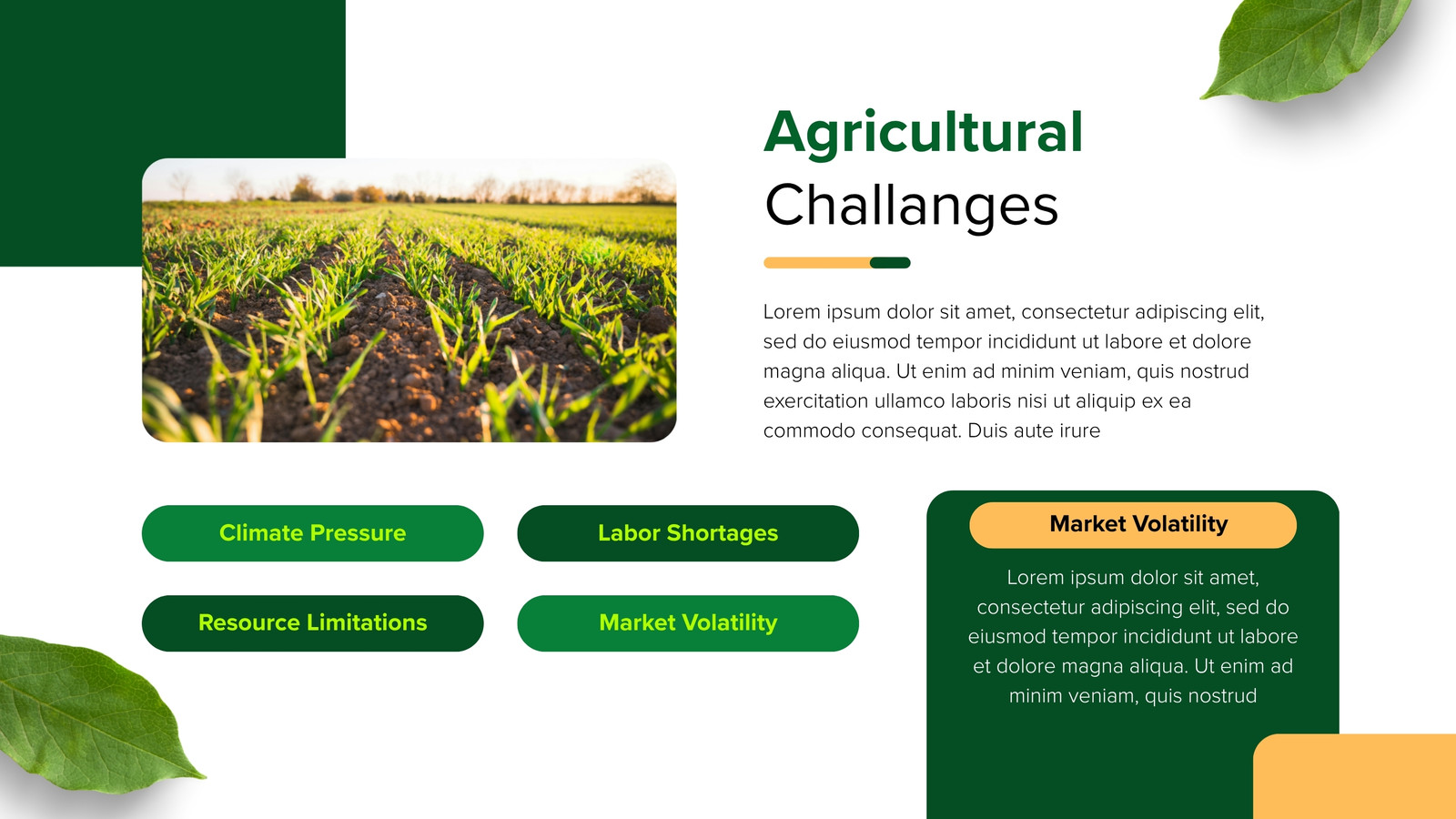 Agricultural
Challanges

Lorem ipsum dolor sit amet, consectetur adipiscing elit, sed do eiusmod tempor incididunt ut labore et dolore magna aliqua. Ut enim ad minim veniam, quis nostrud exercitation ullamco laboris nisi ut aliquip ex ea commodo consequat. Duis aute irure

Climate Pressure

Labor Shortages

Resource Limitations

Market Volatility

Market Volatility

Lorem ipsum dolor sit amet, consectetur adipiscing elit, sed do eiusmod tempor incididunt ut labore et dolore magna aliqua. Ut enim ad minim veniam, quis nostrud